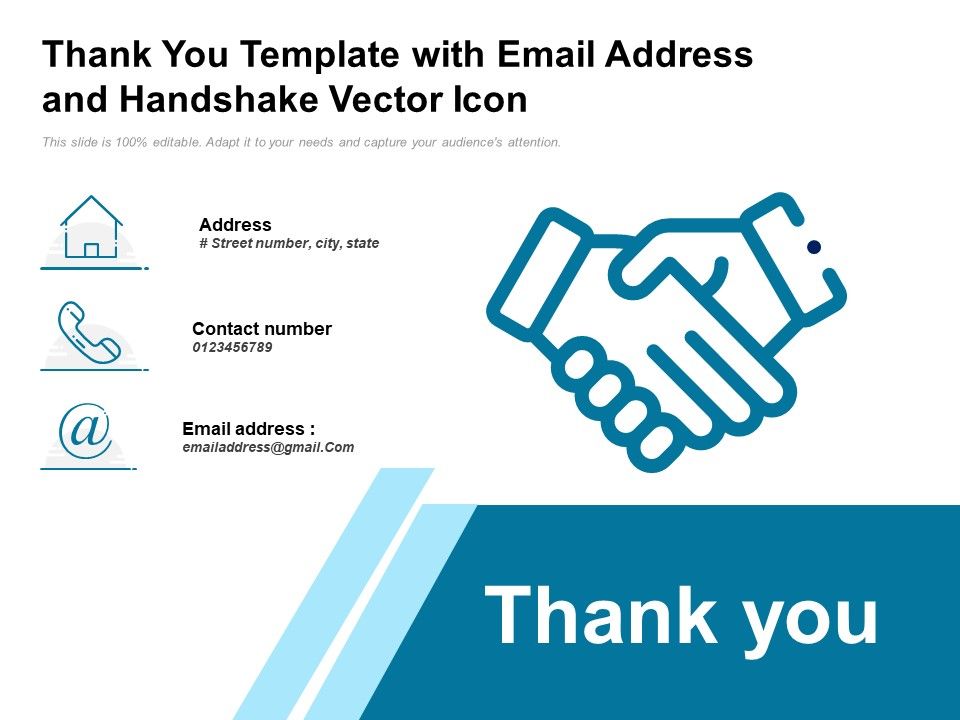 Thank You Template with Email Address and Handshake Vector Icon

This slide is 100% editable. Adapt it to your needs and capture your audience's attention.

Address
# Street number, city, state

Contact number
0123456789

Email address :
emailaddress@gmail.Com

Thank you